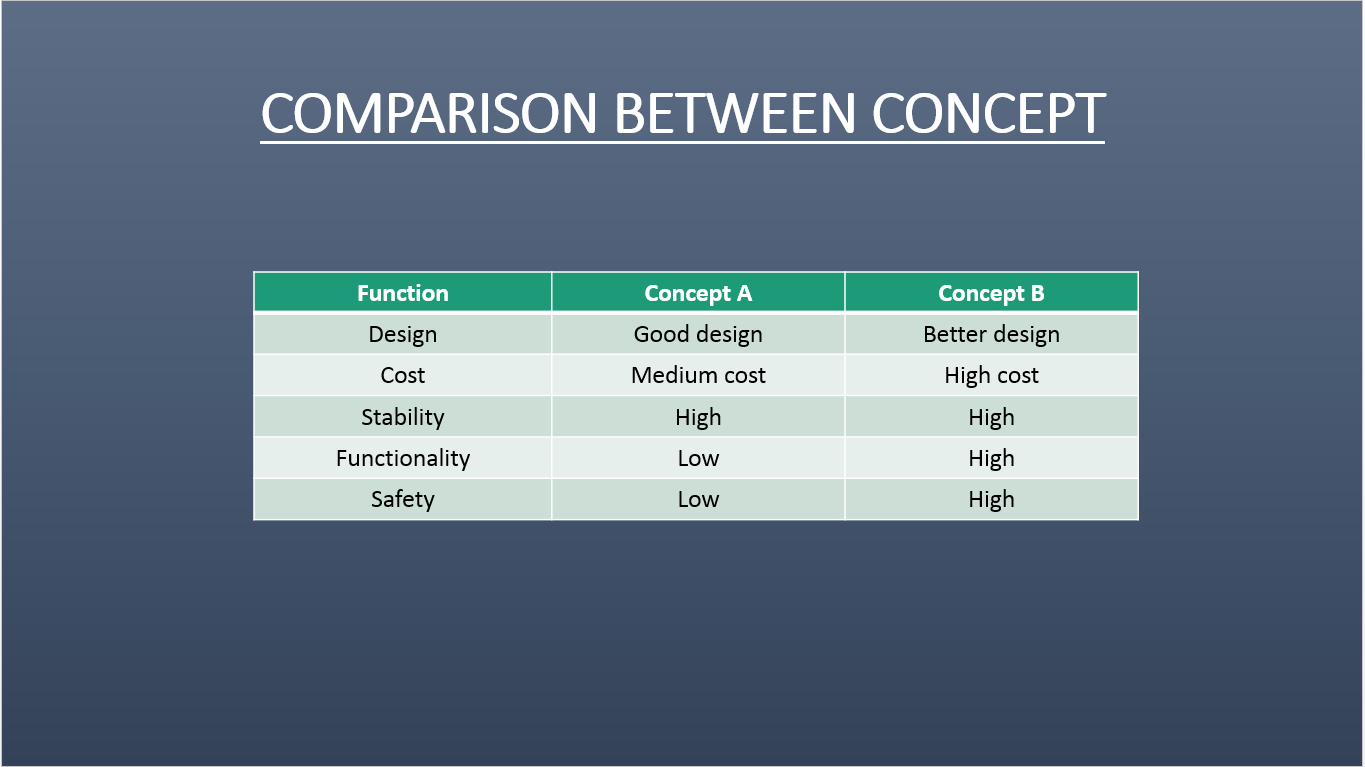 COMPARISON BETWEEN CONCEPT

| Function | Concept A | Concept B |
|---|---|---|
| Design | Good design | Better design |
| Cost | Medium cost | High cost |
| Stability | High | High |
| Functionality | Low | High |
| Safety | Low | High |